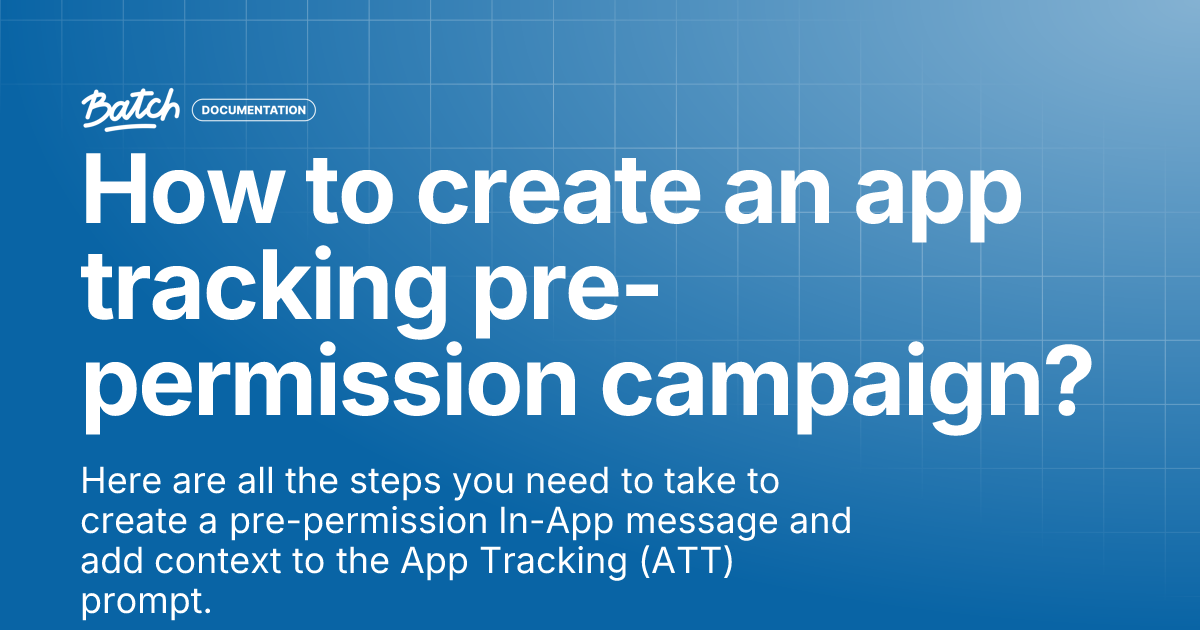 Batch DOCUMENTATION

How to create an app tracking pre-permission campaign?

Here are all the steps you need to take to create a pre-permission In-App message and add context to the App Tracking (ATT) prompt.